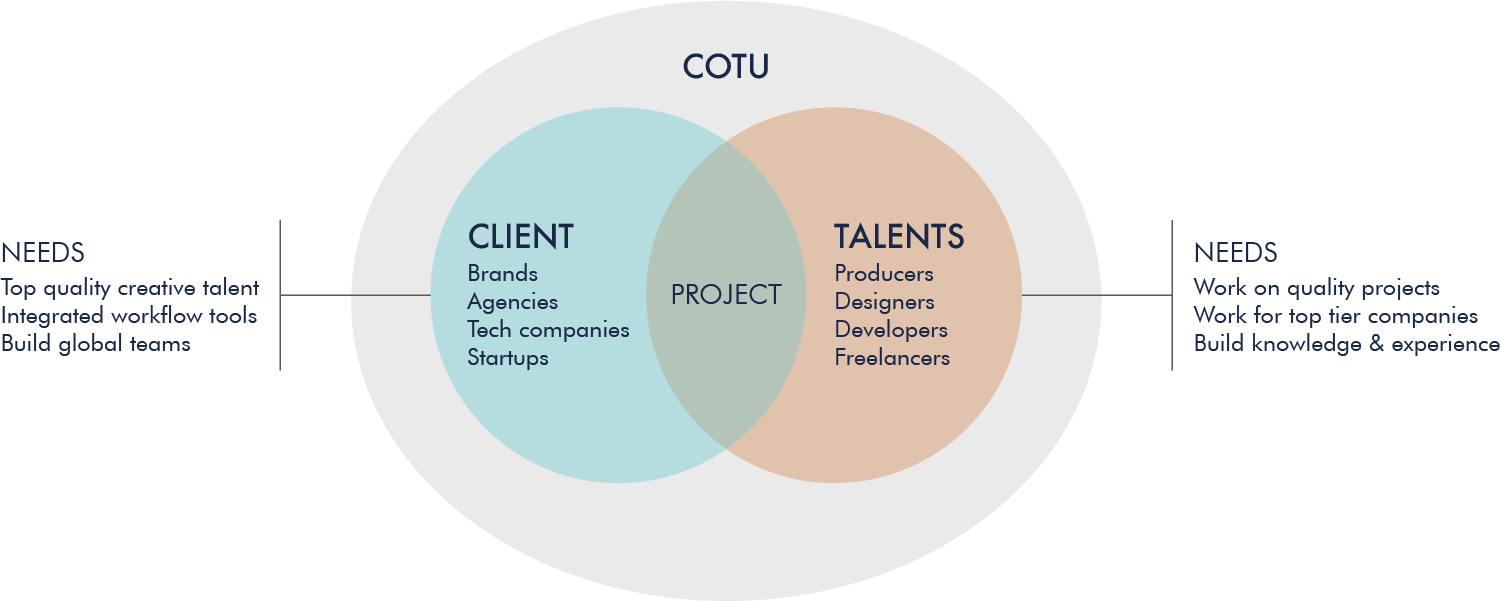 COTU

NEEDS
Top quality creative talent
Integrated workflow tools
Build global teams

CLIENT
Brands
Agencies
Tech companies
Startups

PROJECT

TALENTS
Producers
Designers
Developers
Freelancers

NEEDS
Work on quality projects
Work for top tier companies
Build knowledge & experience